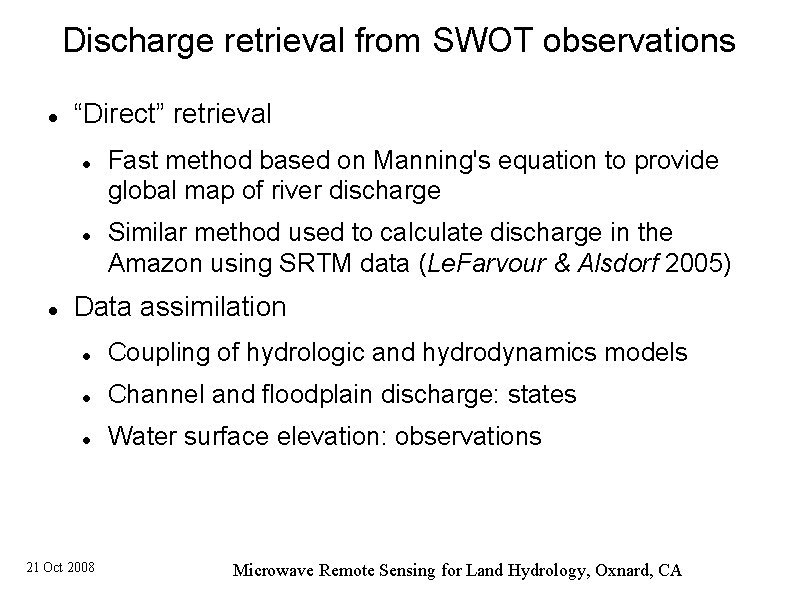 Discharge retrieval from SWOT observations

- “Direct” retrieval
  - Fast method based on Manning's equation to provide global map of river discharge
  - Similar method used to calculate discharge in the Amazon using SRTM data (LeFarvour & Alsdorf 2005)
- Data assimilation
  - Coupling of hydrologic and hydrodynamics models
  - Channel and floodplain discharge: states
  - Water surface elevation: observations

21 Oct 2008

Microwave Remote Sensing for Land Hydrology, Oxnard, CA